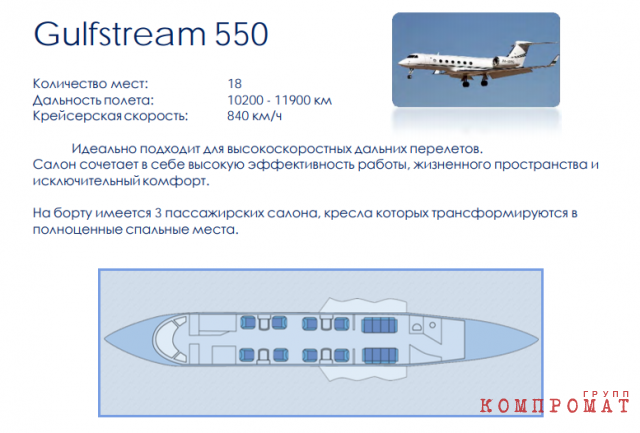 Gulfstream 550

Количество мест: 18
Дальность полета: 10200 - 11900 км
Крейсерская скорость: 840 км/ч

Идеально подходит для высокоскоростных дальних перелетов. Салон сочетает в себе высокую эффективность работы, жизненного пространства и исключительный комфорт.

На борту имеется 3 пассажирских салона, кресла которых трансформируются в полноценные спальные места.

КОМПРОМАТ ГРУПП